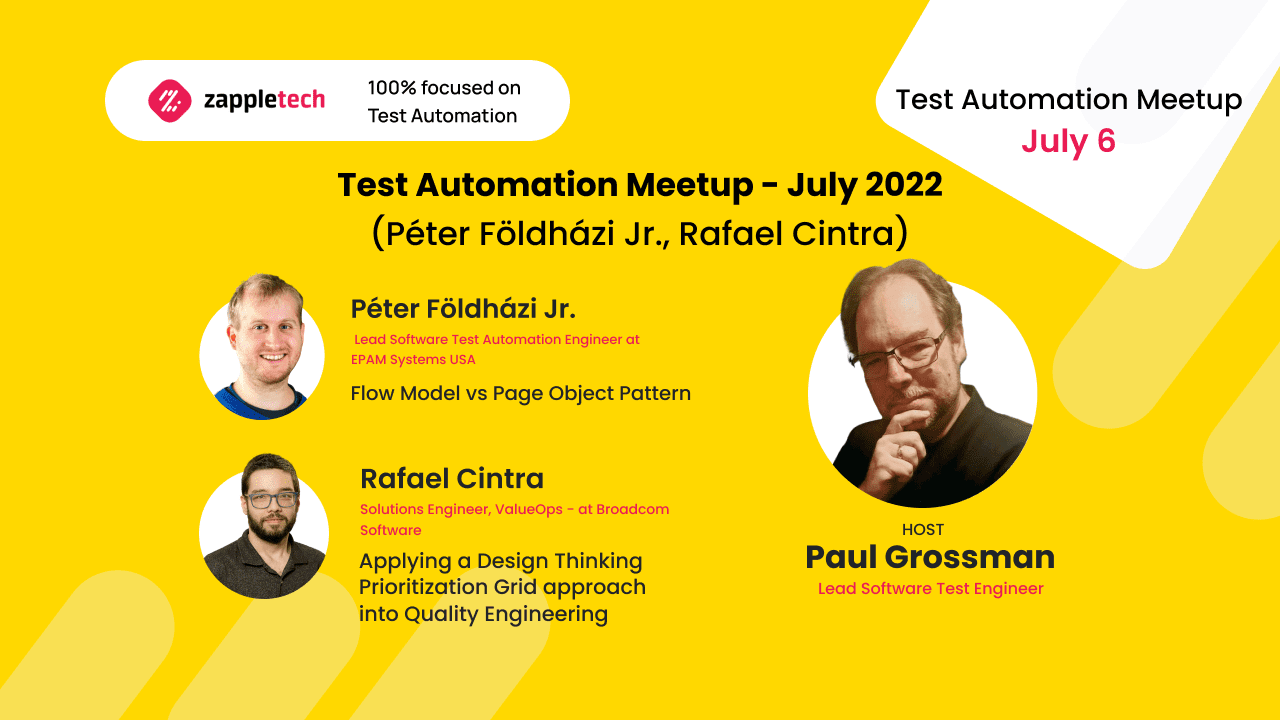 zappletech

100% focused on Test Automation

Test Automation Meetup
July 6

Test Automation Meetup - July 2022
(Péter Földházi Jr., Rafael Cintra)

Péter Földházi Jr.
Lead Software Test Automation Engineer at EPAM Systems USA
Flow Model vs Page Object Pattern

Rafael Cintra
Solutions Engineer, ValueOps - at Broadcom Software
Applying a Design Thinking Prioritization Grid approach into Quality Engineering

HOST
Paul Grossman
Lead Software Test Engineer